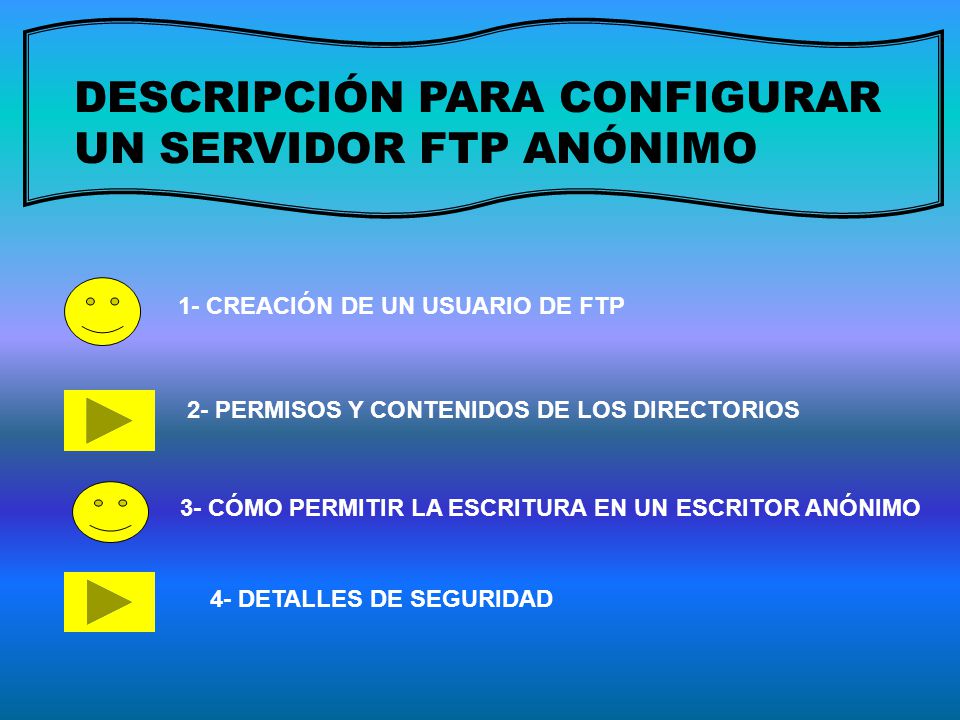 DESCRIPCIÓN PARA CONFIGURAR UN SERVIDOR FTP ANÓNIMO

1- CREACIÓN DE UN USUARIO DE FTP

2- PERMISOS Y CONTENIDOS DE LOS DIRECTORIOS

3- CÓMO PERMITIR LA ESCRITURA EN UN ESCRITOR ANÓNIMO

4- DETALLES DE SEGURIDAD